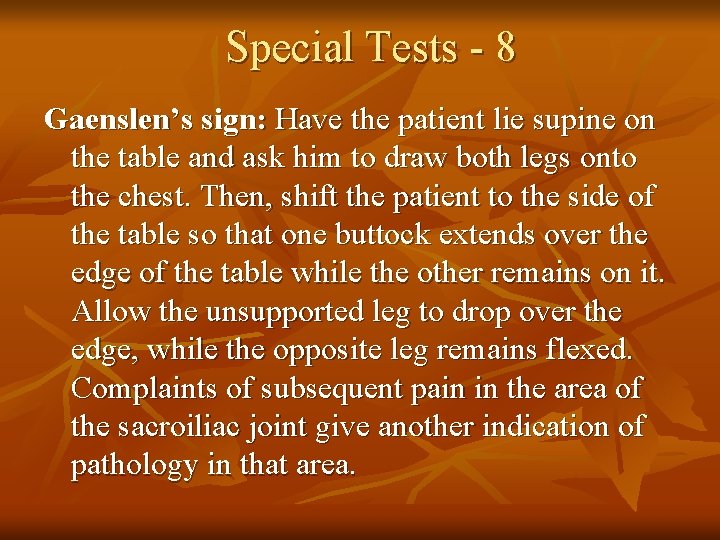 Special Tests - 8

Gaenslen's sign: Have the patient lie supine on the table and ask him to draw both legs onto the chest. Then, shift the patient to the side of the table so that one buttock extends over the edge of the table while the other remains on it. Allow the unsupported leg to drop over the edge, while the opposite leg remains flexed. Complaints of subsequent pain in the area of the sacroiliac joint give another indication of pathology in that area.